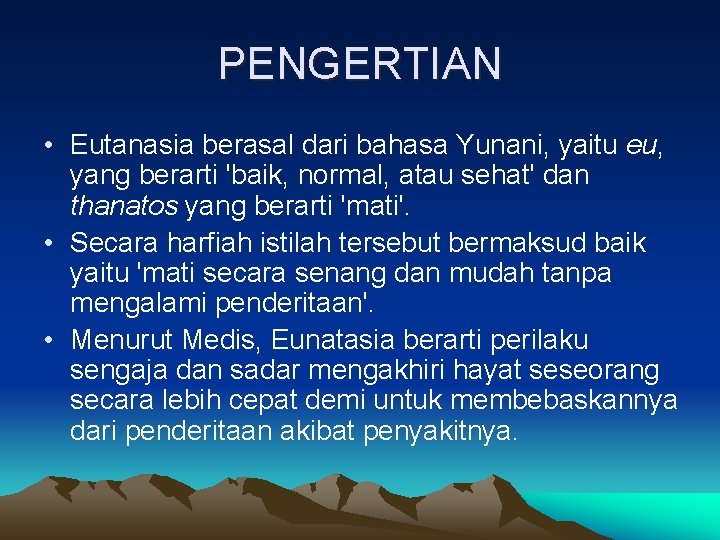 PENGERTIAN

• Eutanasia berasal dari bahasa Yunani, yaitu eu, yang berarti 'baik, normal, atau sehat' dan thanatos yang berarti 'mati'.
• Secara harfiah istilah tersebut bermaksud baik yaitu 'mati secara senang dan mudah tanpa mengalami penderitaan'.
• Menurut Medis, Eunatasia berarti perilaku sengaja dan sadar mengakhiri hayat seseorang secara lebih cepat demi untuk membebaskannya dari penderitaan akibat penyakitnya.